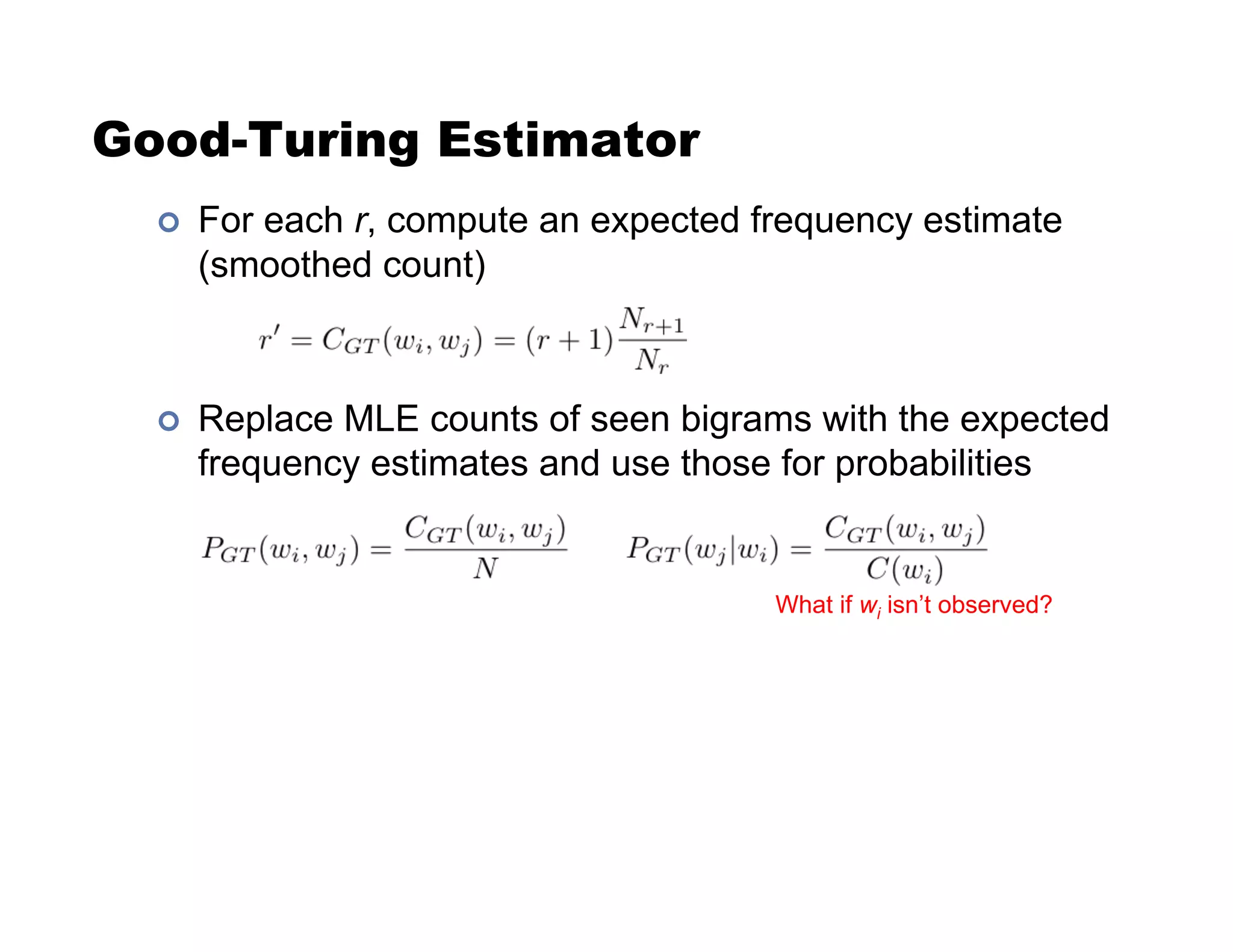 Good-Turing Estimator

For each $r$, compute an expected frequency estimate (smoothed count)

$r' = C_{GT}(w_i, w_j) = (r+1)\frac{N_{r+1}}{N_r}$

Replace MLE counts of seen bigrams with the expected frequency estimates and use those for probabilities

$P_{GT}(w_i, w_j) = \frac{C_{GT}(w_i, w_j)}{N}$    $P_{GT}(w_j|w_i) = \frac{C_{GT}(w_i, w_j)}{C(w_i)}$

What if $w_i$ isn't observed?